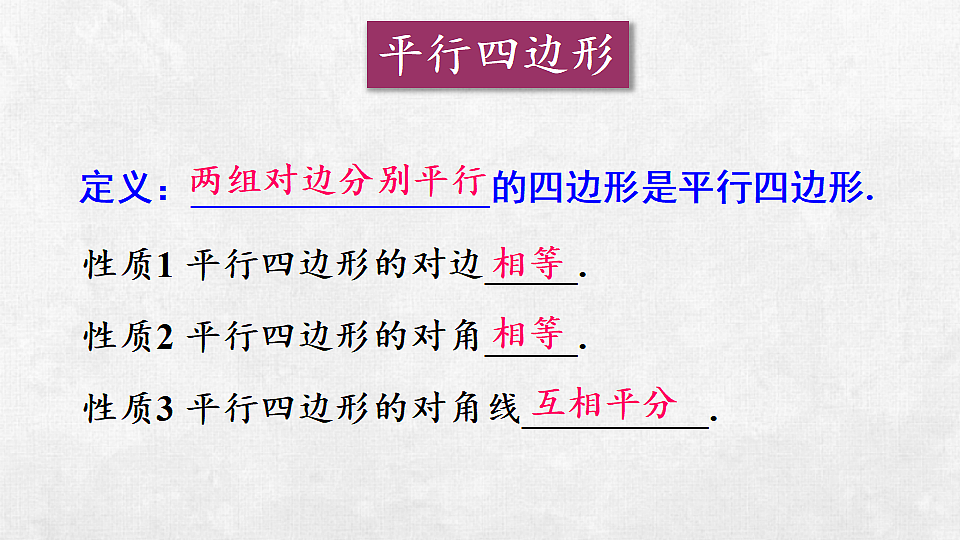 平行四边形

定义：两组对边分别平行的四边形是平行四边形.

性质1 平行四边形的对边相等.

性质2 平行四边形的对角相等.

性质3 平行四边形的对角线互相平分.